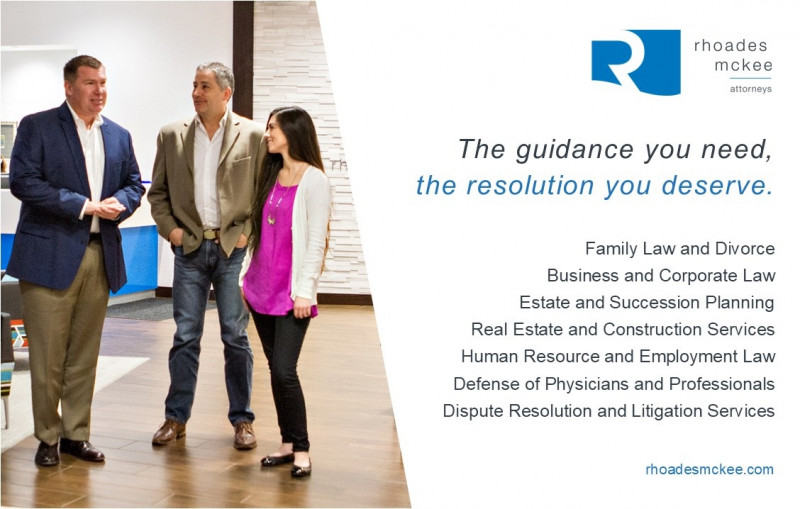 R rhoades mckee attorneys

The guidance you need, the resolution you deserve.

Family Law and Divorce
Business and Corporate Law
Estate and Succession Planning
Real Estate and Construction Services
Human Resource and Employment Law
Defense of Physicians and Professionals
Dispute Resolution and Litigation Services

rhoadesmckee.com